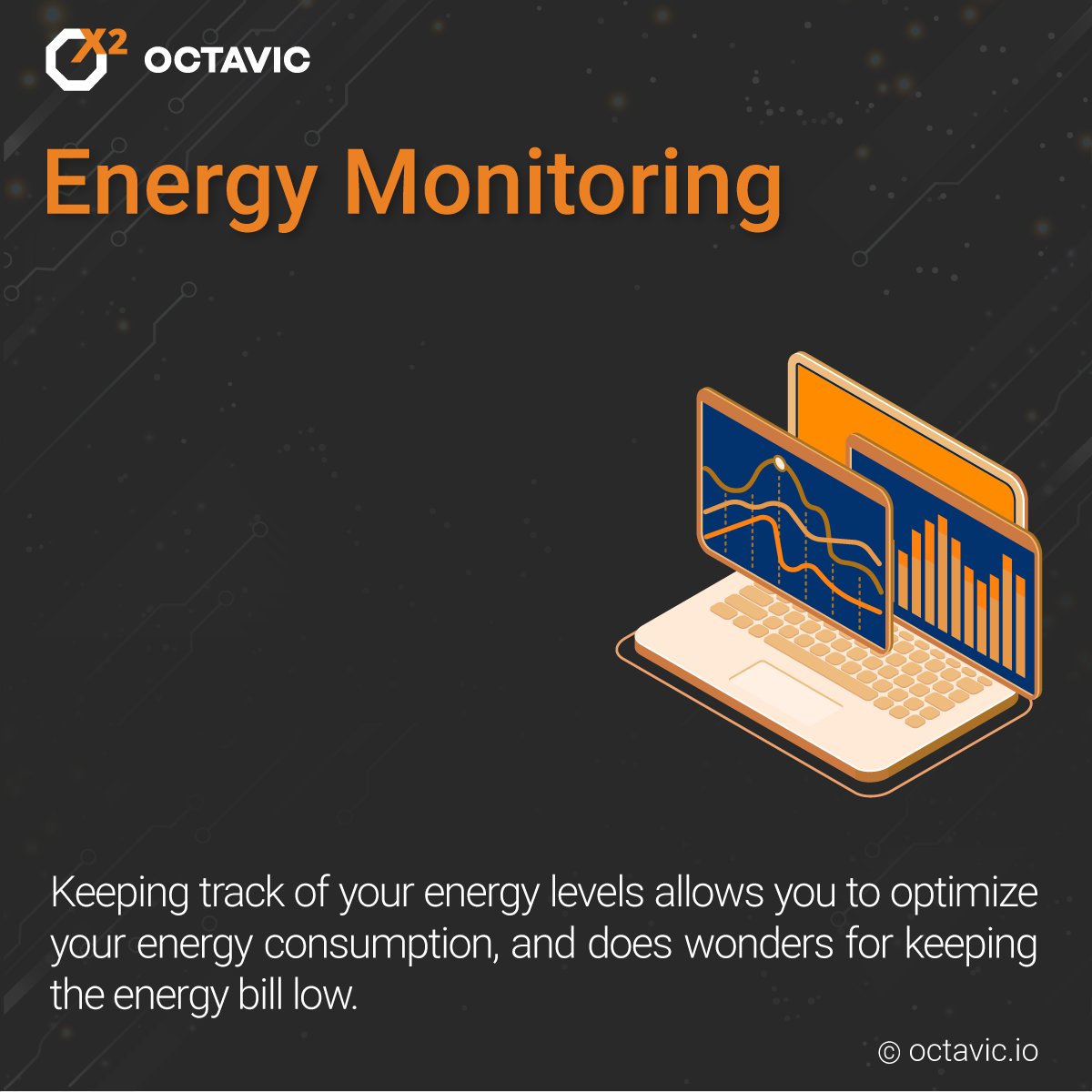 X2 OCTAVIC

Energy Monitoring

Keeping track of your energy levels allows you to optimize your energy consumption, and does wonders for keeping the energy bill low.

© octavic.io